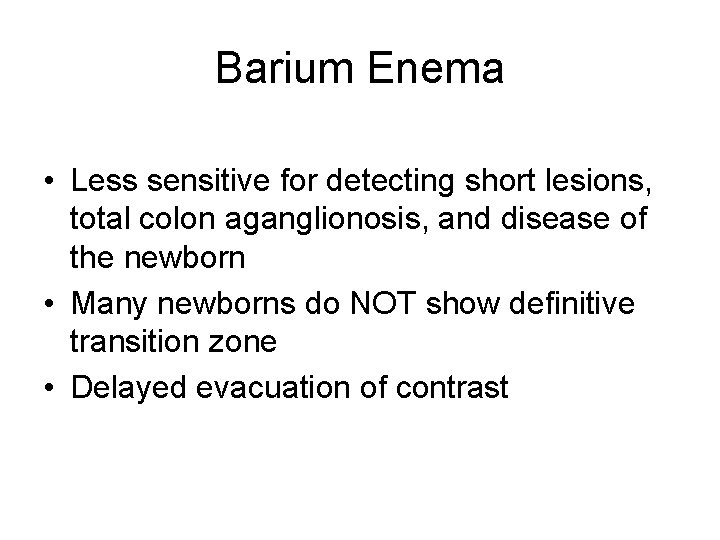 Barium Enema

• Less sensitive for detecting short lesions, total colon aganglionosis, and disease of the newborn
• Many newborns do NOT show definitive transition zone
• Delayed evacuation of contrast